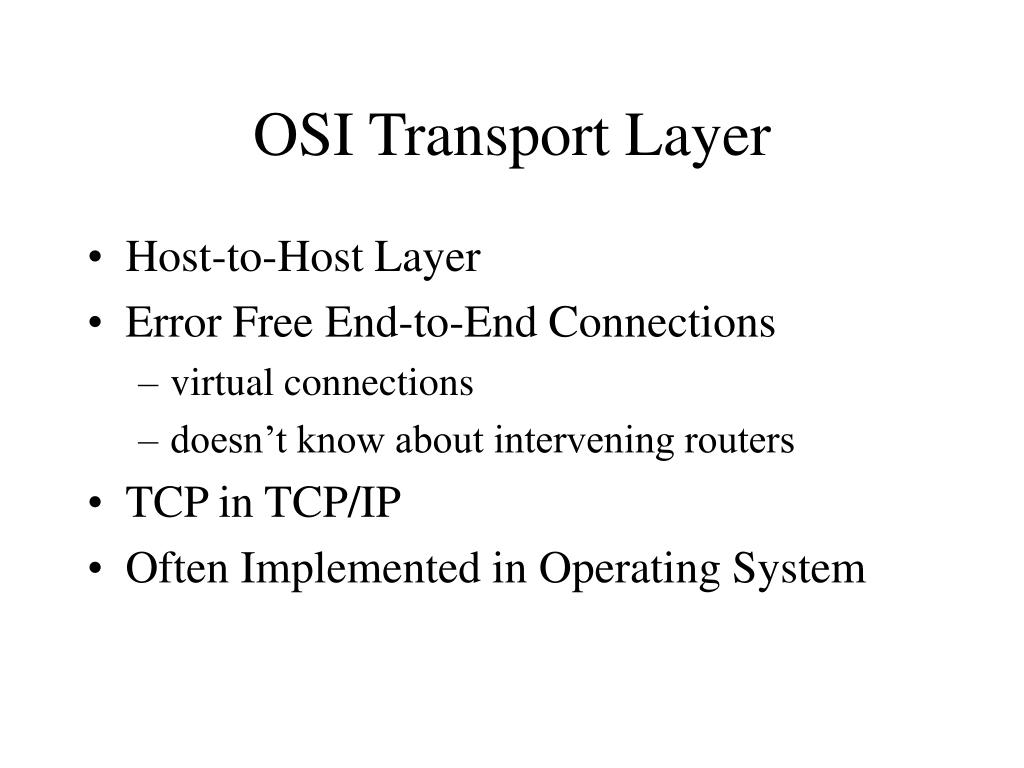 OSI Transport Layer

• Host-to-Host Layer
• Error Free End-to-End Connections
– virtual connections
– doesn’t know about intervening routers
• TCP in TCP/IP
• Often Implemented in Operating System